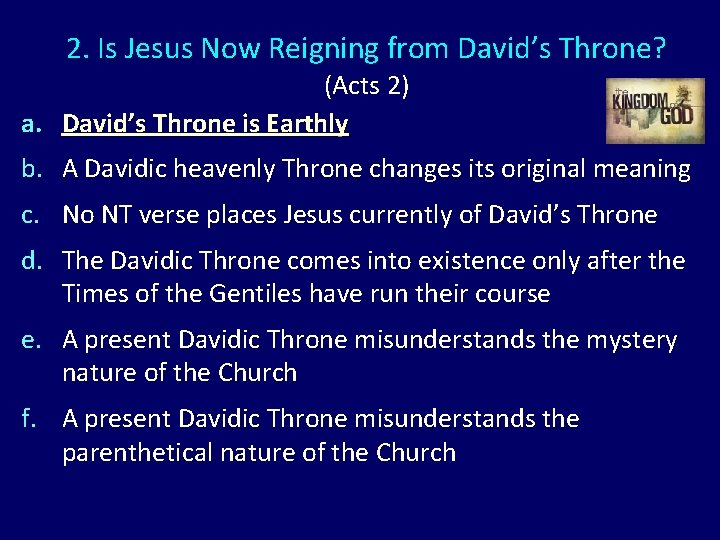 2. Is Jesus Now Reigning from David's Throne?
(Acts 2)

the KINGDOM of GOD

a. David's Throne is Earthly

b. A Davidic heavenly Throne changes its original meaning

c. No NT verse places Jesus currently of David's Throne

d. The Davidic Throne comes into existence only after the Times of the Gentiles have run their course

e. A present Davidic Throne misunderstands the mystery nature of the Church

f. A present Davidic Throne misunderstands the parenthetical nature of the Church